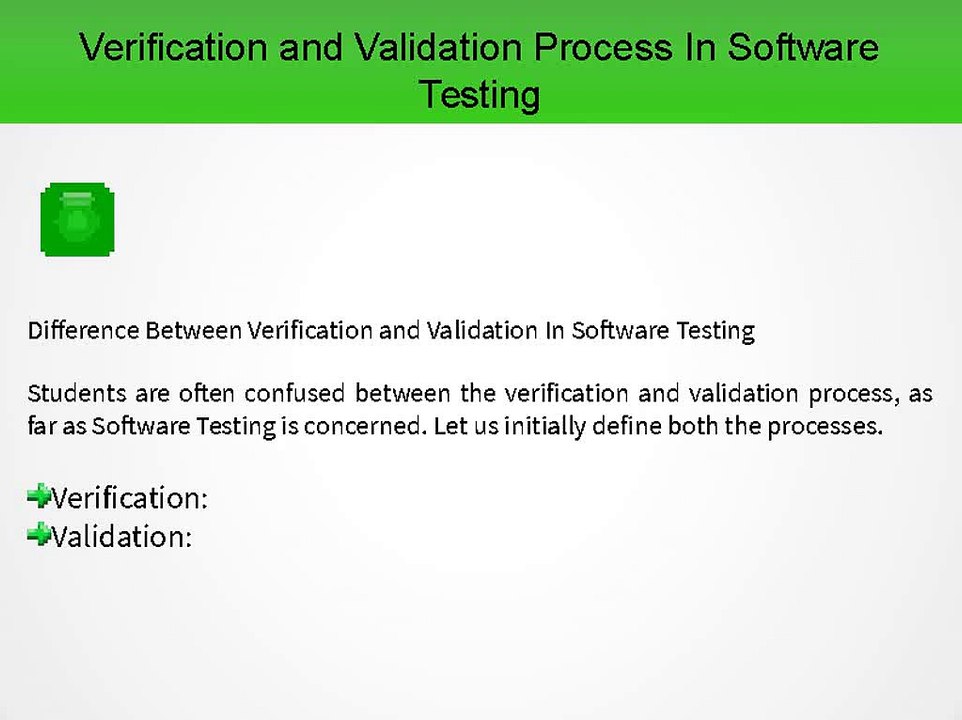 Verification and Validation Process In Software Testing

Difference Between Verification and Validation In Software Testing

Students are often confused between the verification and validation process, as far as Software Testing is concerned. Let us initially define both the processes.

Verification:
Validation: